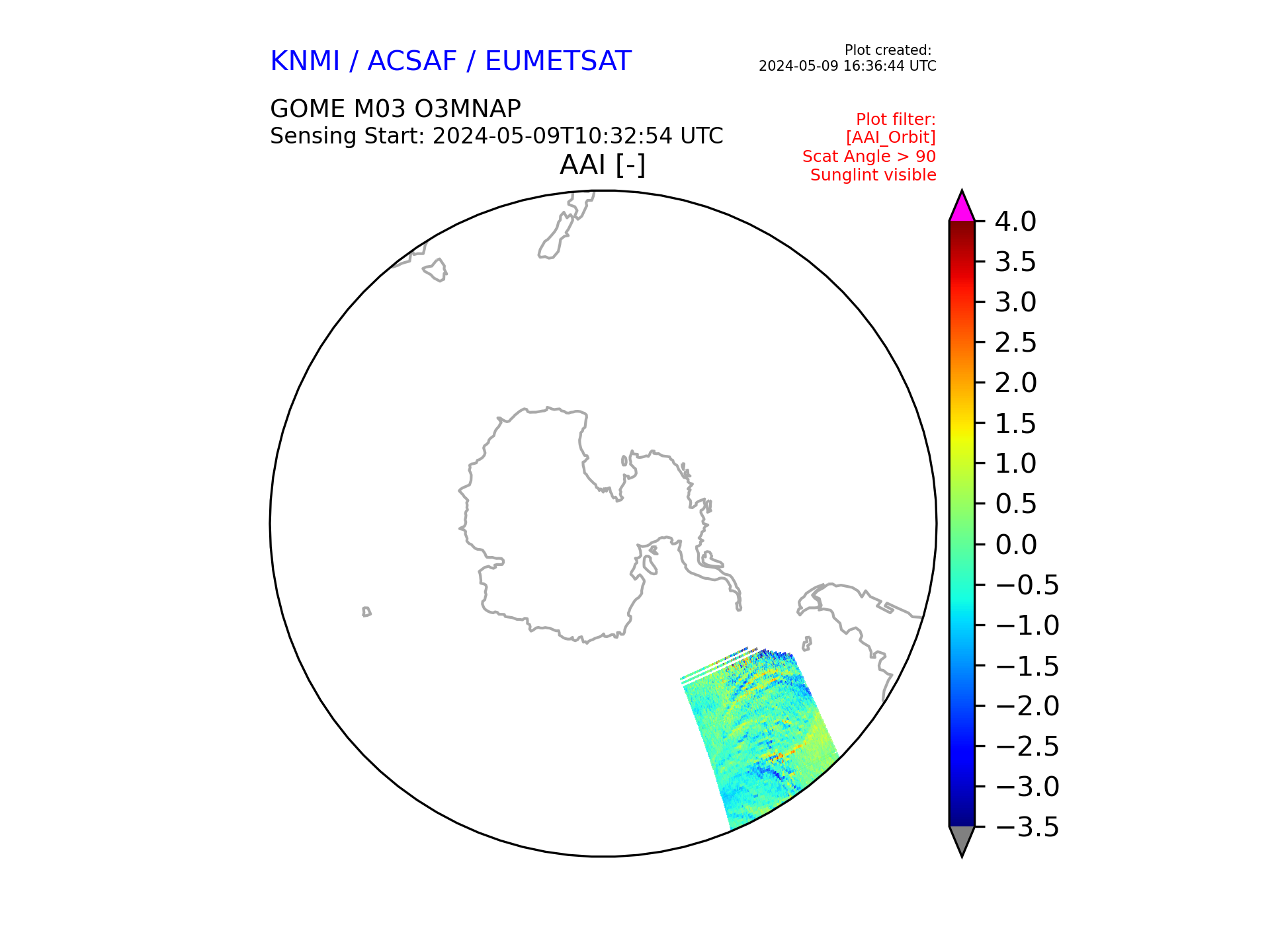 KNMI / ACSAF / EUMETSAT

Plot created:
2024-05-09 16:36:44 UTC

GOME M03 O3MNAP
Sensing Start: 2024-05-09T10:32:54 UTC

Plot filter:
[AAI_Orbit]
Scat Angle > 90
Sunglint visible

AAI [-]

4.0
3.5
3.0
2.5
2.0
1.5
1.0
0.5
0.0
−0.5
−1.0
−1.5
−2.0
−2.5
−3.0
−3.5